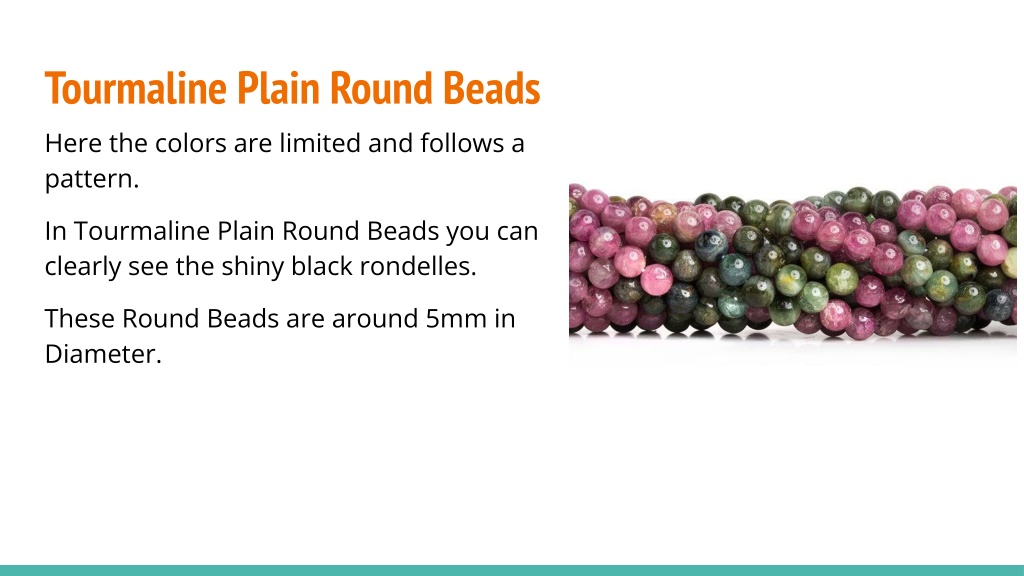 Tourmaline Plain Round Beads

Here the colors are limited and follows a pattern.

In Tourmaline Plain Round Beads you can clearly see the shiny black rondelles.

These Round Beads are around 5mm in Diameter.